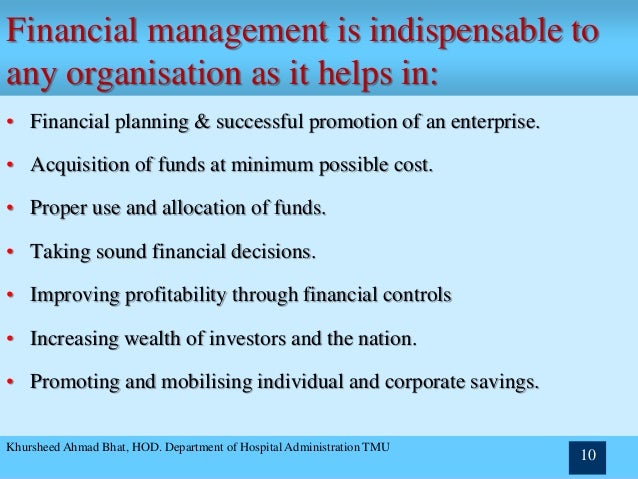 Financial management is indispensable to any organisation as it helps in:

• Financial planning & successful promotion of an enterprise.

• Acquisition of funds at minimum possible cost.

• Proper use and allocation of funds.

• Taking sound financial decisions.

• Improving profitability through financial controls

• Increasing wealth of investors and the nation.

• Promoting and mobilising individual and corporate savings.

Khursheed Ahmad Bhat, HOD. Department of Hospital Administration TMU

10